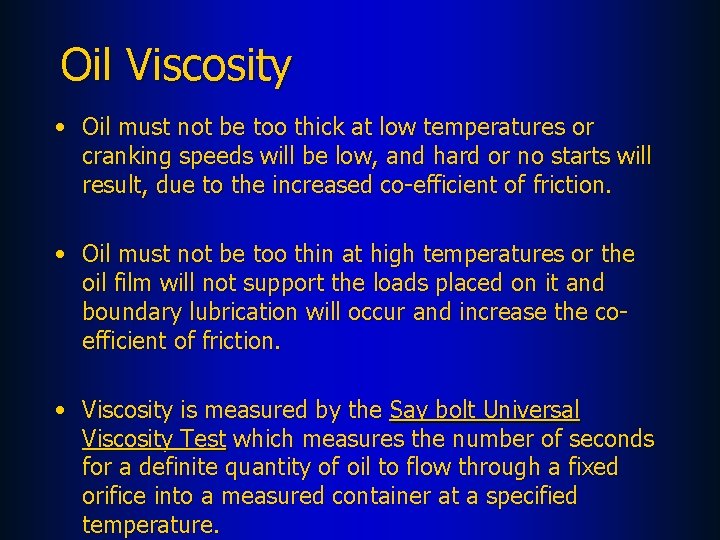 Oil Viscosity

• Oil must not be too thick at low temperatures or cranking speeds will be low, and hard or no starts will result, due to the increased co-efficient of friction.

• Oil must not be too thin at high temperatures or the oil film will not support the loads placed on it and boundary lubrication will occur and increase the co-efficient of friction.

• Viscosity is measured by the Say bolt Universal Viscosity Test which measures the number of seconds for a definite quantity of oil to flow through a fixed orifice into a measured container at a specified temperature.